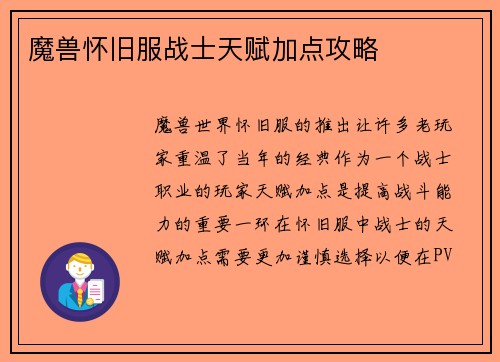 魔兽怀旧服战士天赋加点攻略

魔兽世界怀旧服的推出让许多老玩家重温了当年的经典作为一个战士职业的玩家天赋加点是提高战斗能力的重要一环在怀旧服中战士的天赋加点需要更加谨慎选择以便在PV